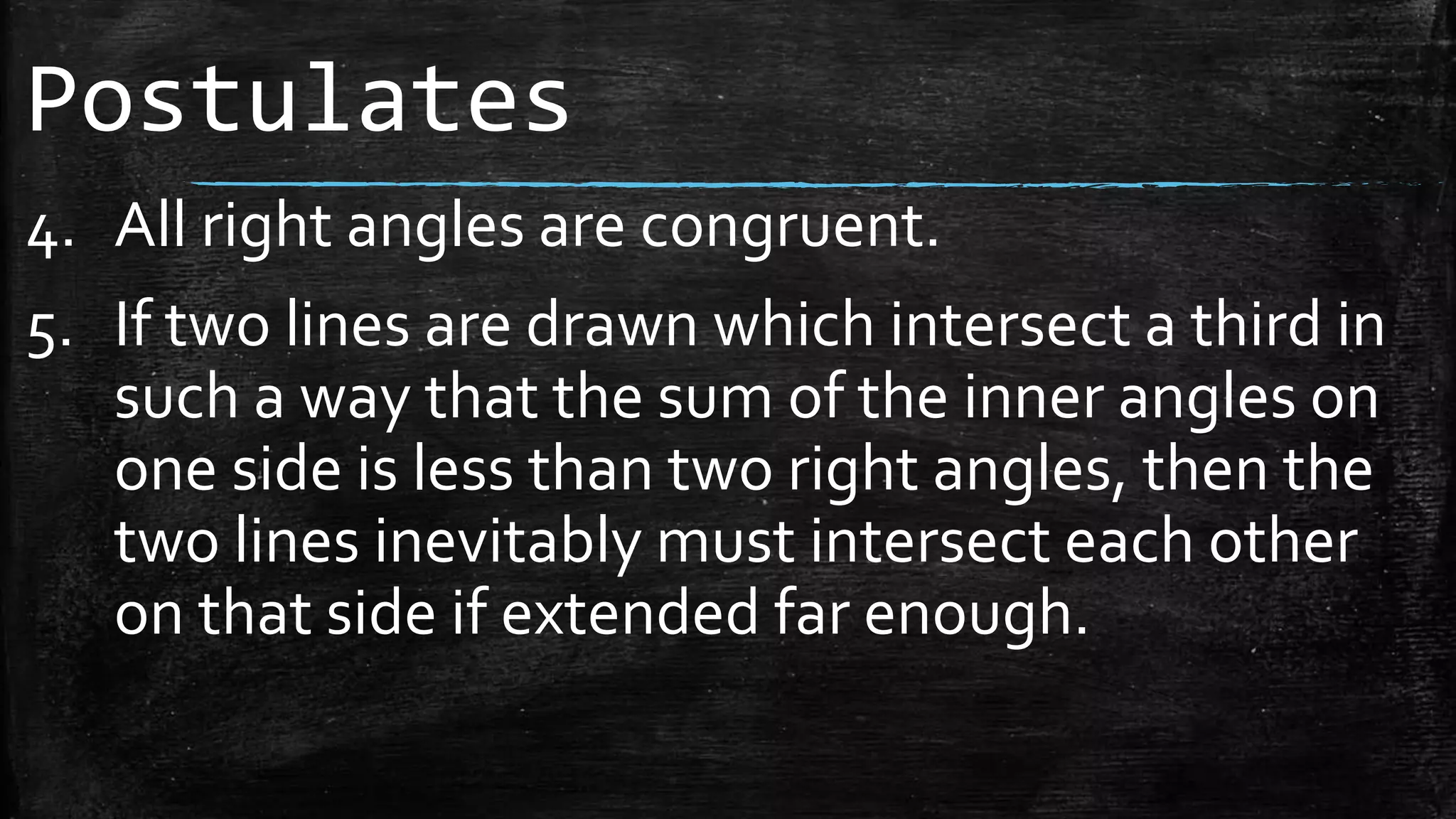 Postulates

4. All right angles are congruent.

5. If two lines are drawn which intersect a third in such a way that the sum of the inner angles on one side is less than two right angles, then the two lines inevitably must intersect each other on that side if extended far enough.